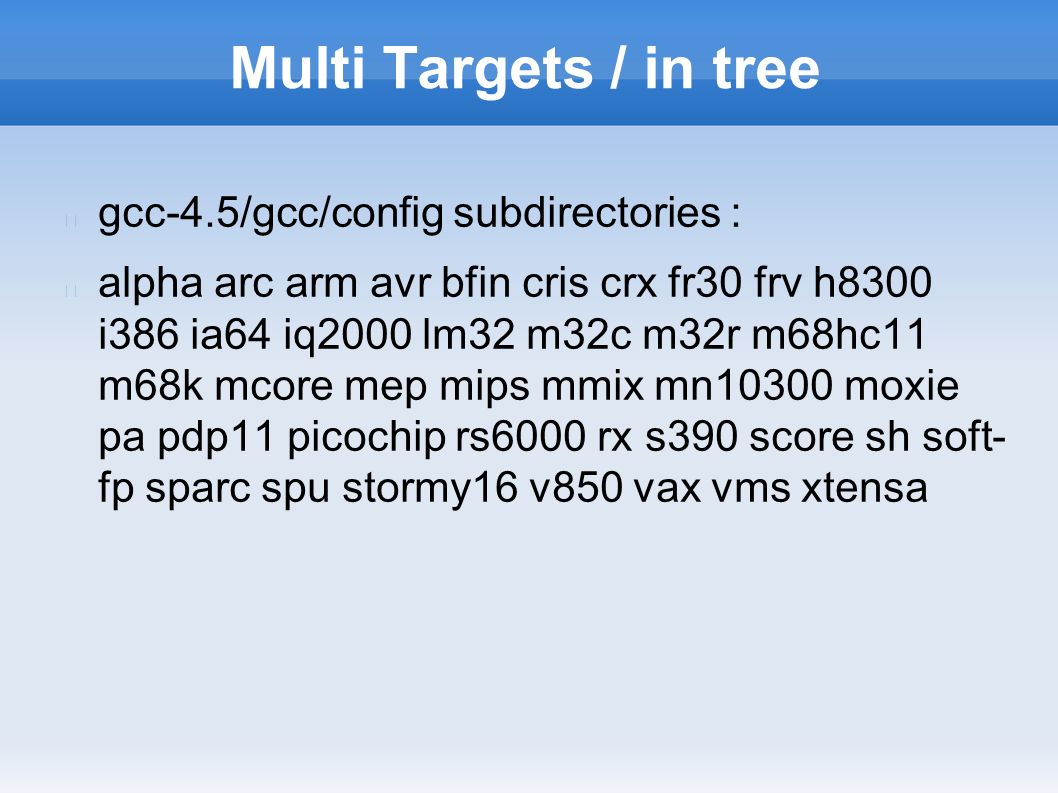 Multi Targets / in tree

gcc-4.5/gcc/config subdirectories :

alpha arc arm avr bfin cris crx fr30 frv h8300 i386 ia64 iq2000 lm32 m32c m32r m68hc11 m68k mcore mep mips mmix mn10300 moxie pa pdp11 picochip rs6000 rx s390 score sh soft-fp sparc spu stormy16 v850 vax vms xtensa